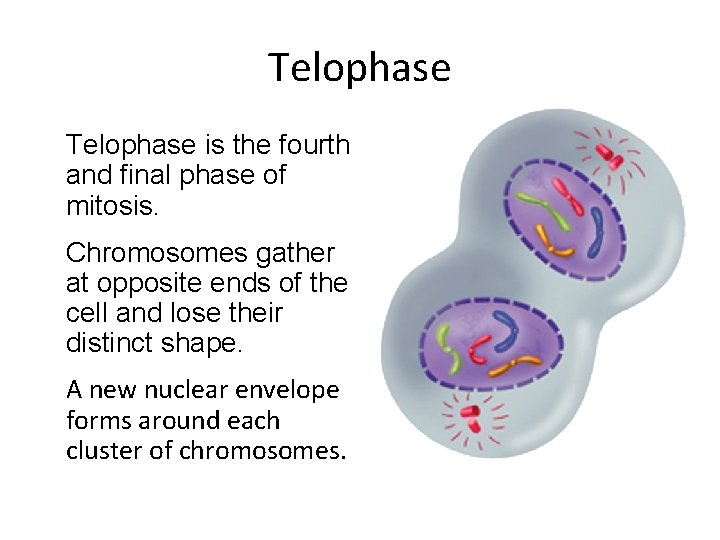 Telophase

Telophase is the fourth and final phase of mitosis.

Chromosomes gather at opposite ends of the cell and lose their distinct shape.

A new nuclear envelope forms around each cluster of chromosomes.